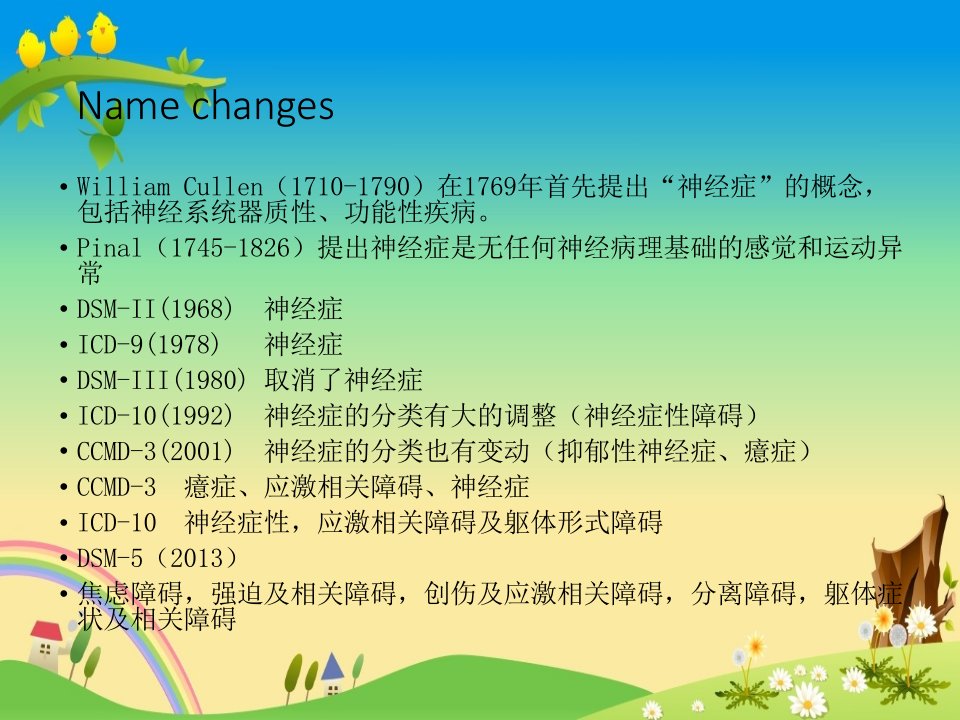 Name changes

• William Cullen（1710-1790）在1769年首先提出“神经症”的概念，包括神经系统器质性、功能性疾病。
• Pinal（1745-1826）提出神经症是无任何神经病理基础的感觉和运动异常
• DSM-II(1968)　神经症
• ICD-9(1978)　神经症
• DSM-III(1980) 取消了神经症
• ICD-10(1992)　神经症的分类有大的调整（神经症性障碍）
• CCMD-3(2001)　神经症的分类也有变动（抑郁性神经症、癔症）
• CCMD-3　癔症、应激相关障碍、神经症
• ICD-10　神经症性，应激相关障碍及躯体形式障碍
• DSM-5（2013）
• 焦虑障碍，强迫及相关障碍，创伤及应激相关障碍，分离障碍，躯体症状及相关障碍